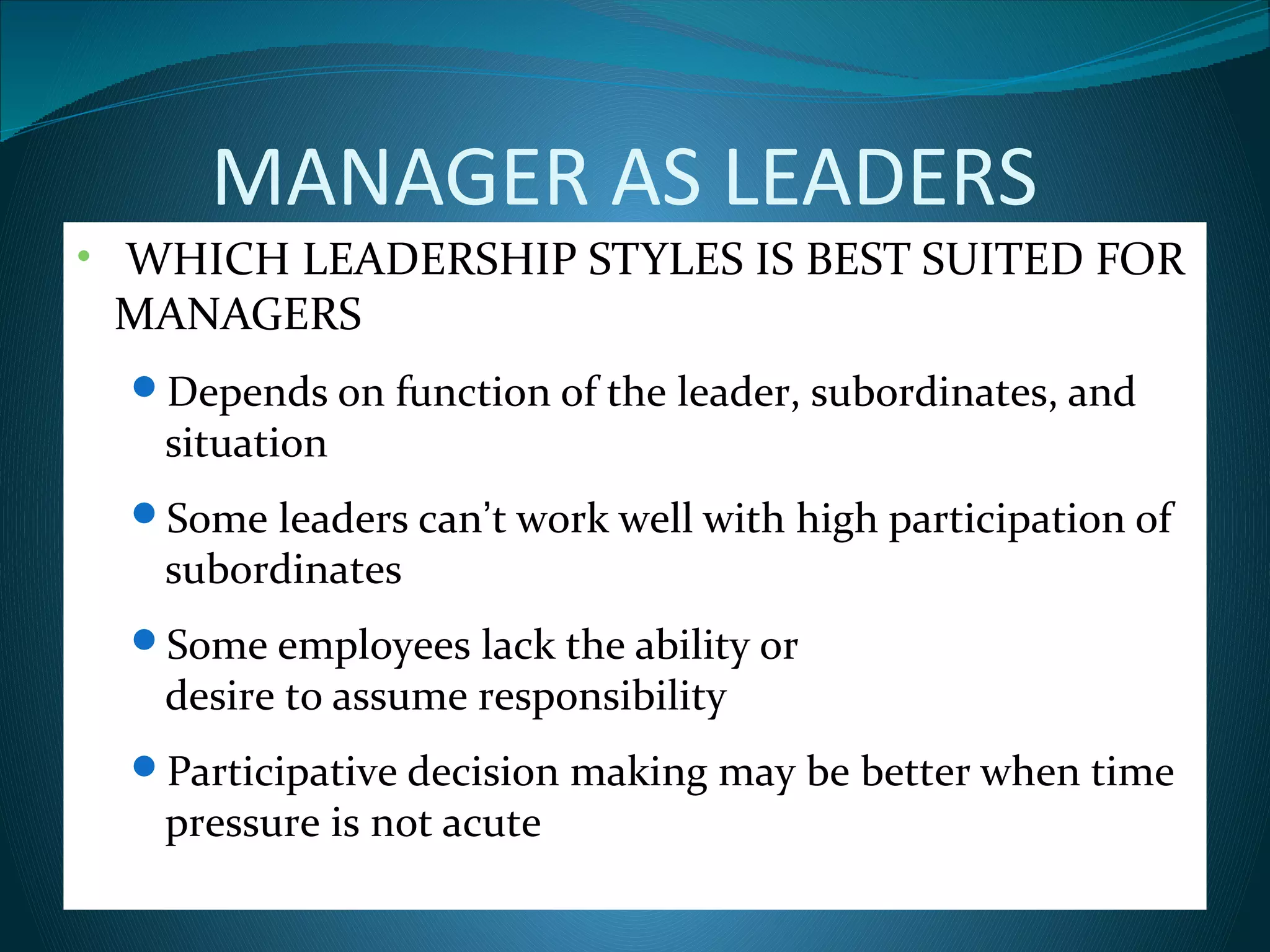 MANAGER AS LEADERS

• WHICH LEADERSHIP STYLES IS BEST SUITED FOR MANAGERS

• Depends on function of the leader, subordinates, and situation

• Some leaders can’t work well with high participation of subordinates

• Some employees lack the ability or desire to assume responsibility

• Participative decision making may be better when time pressure is not acute